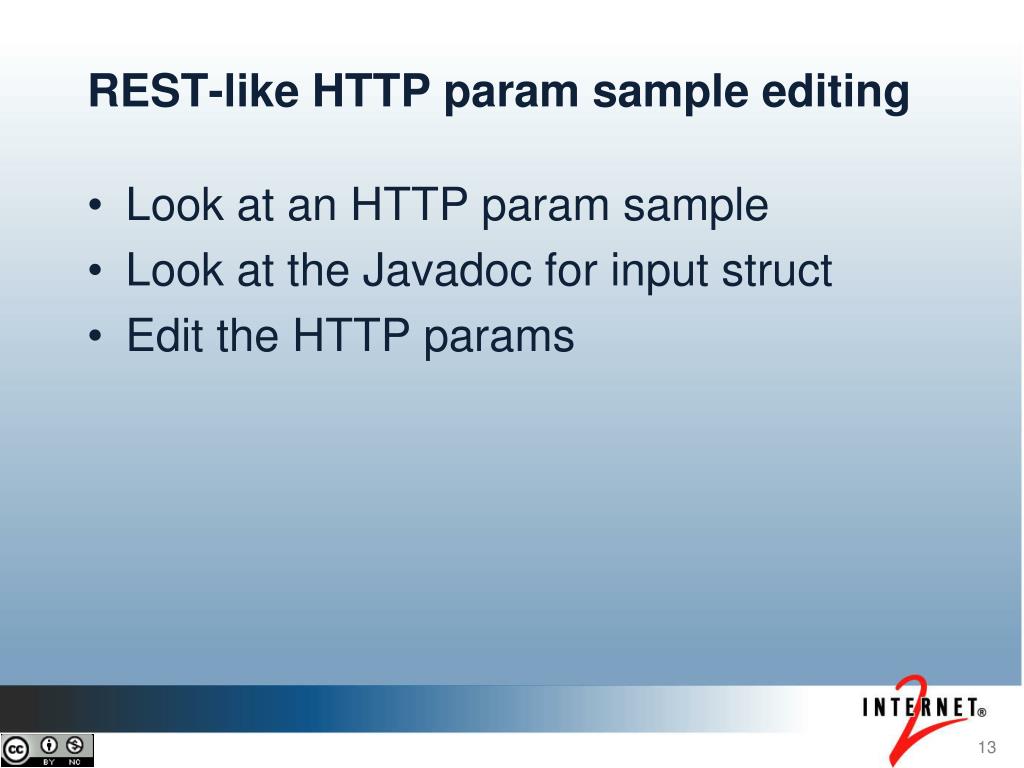 REST-like HTTP param sample editing

• Look at an HTTP param sample
• Look at the Javadoc for input struct
• Edit the HTTP params

INTERNET®
2

cc BY NC

13